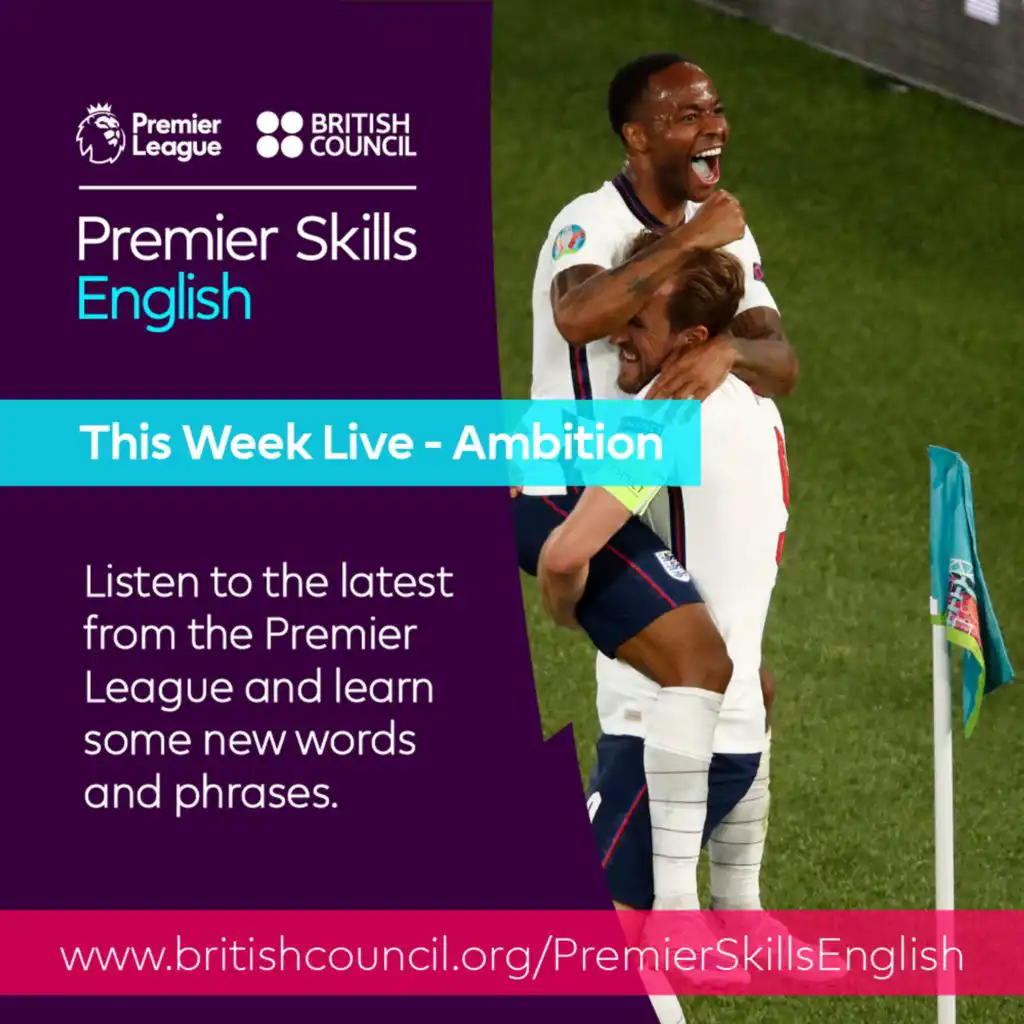 Premier League

BRITISH COUNCIL

Premier Skills English

This Week Live - Ambition

Listen to the latest from the Premier League and learn some new words and phrases.

www.britishcouncil.org/PremierSkillsEnglish